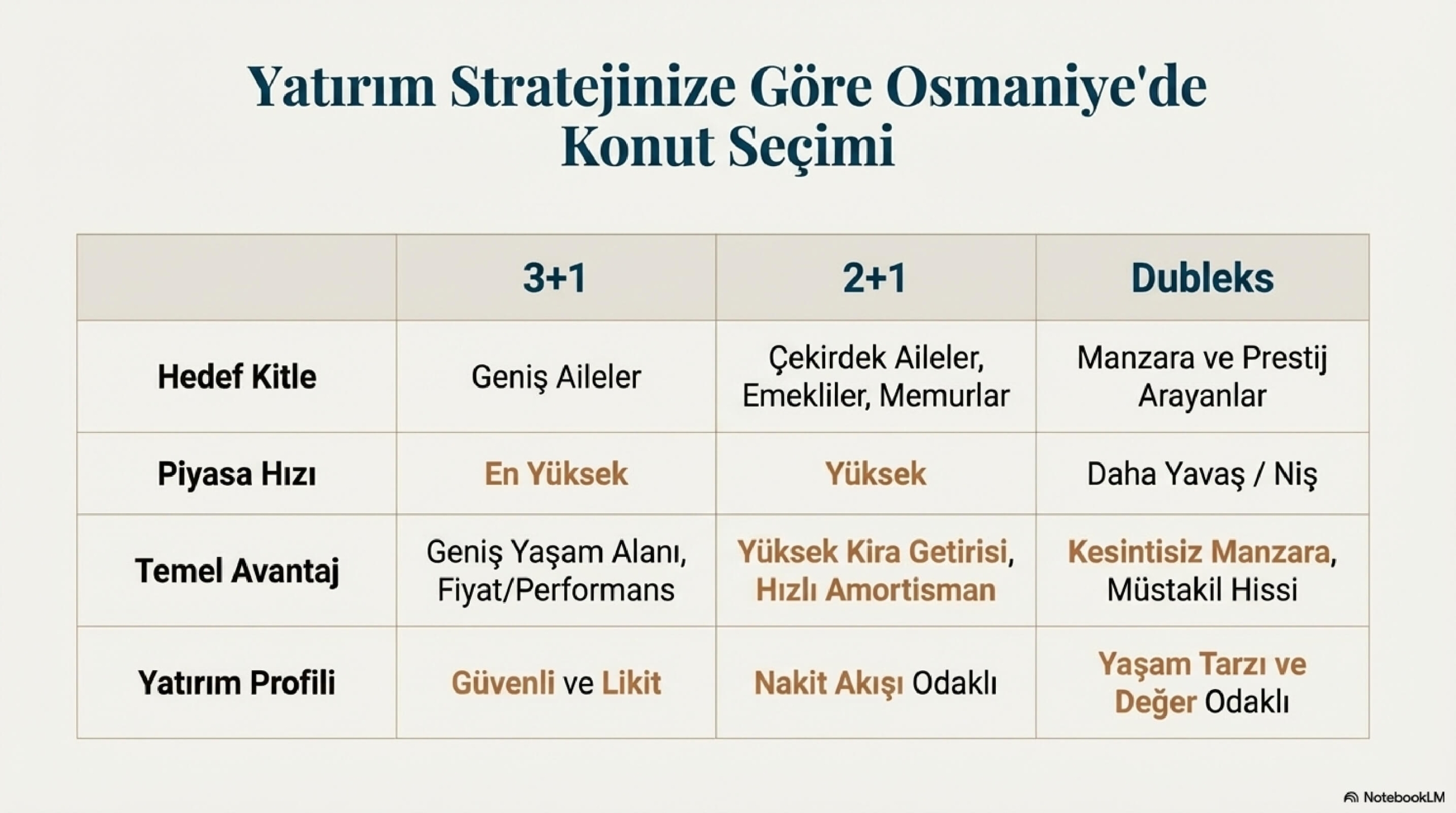 Yatırım Stratejinize Göre Osmaniye'de Konut Seçimi

|  | 3+1 | 2+1 | Dubleks |
|---|---|---|---|
| Hedef Kitle | Geniş Aileler | Çekirdek Aileler, Emekliler, Memurlar | Manzara ve Prestij Arayanlar |
| Piyasa Hızı | En Yüksek | Yüksek | Daha Yavaş / Niş |
| Temel Avantaj | Geniş Yaşam Alanı, Fiyat/Performans | Yüksek Kira Getirisi, Hızlı Amortisman | Kesintisiz Manzara, Müstakil Hissi |
| Yatırım Profili | Güvenli ve Likit | Nakit Akışı Odaklı | Yaşam Tarzı ve Değer Odaklı |

NotebookLM